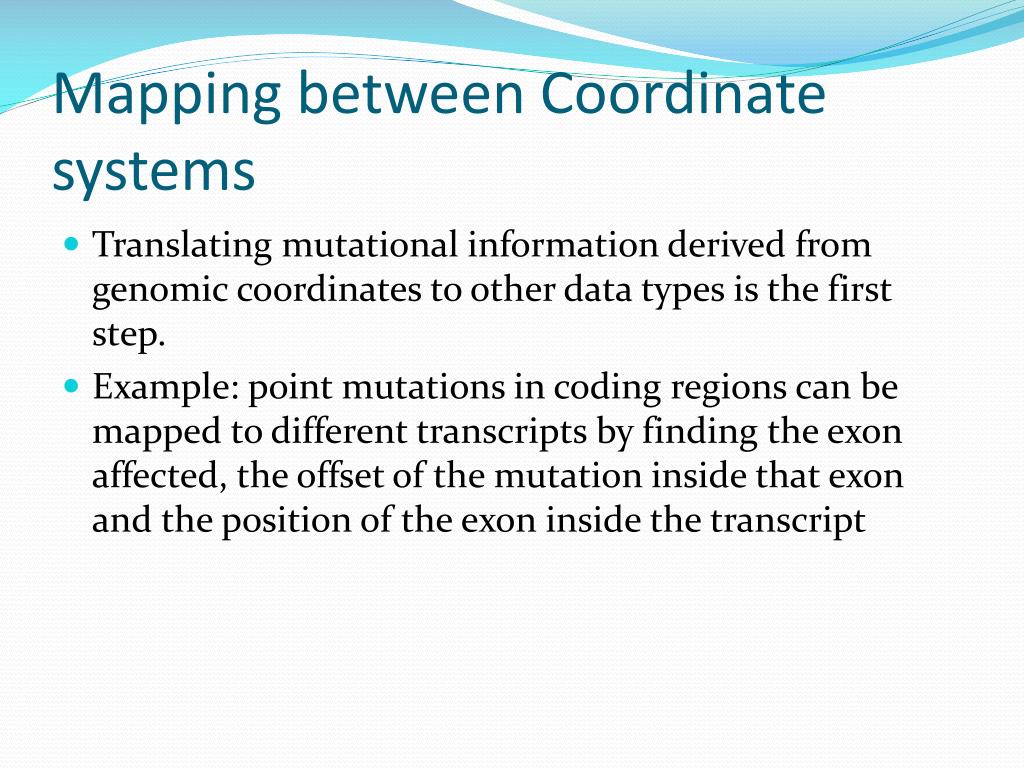 Mapping between Coordinate systems

Translating mutational information derived from genomic coordinates to other data types is the first step.

Example: point mutations in coding regions can be mapped to different transcripts by finding the exon affected, the offset of the mutation inside that exon and the position of the exon inside the transcript